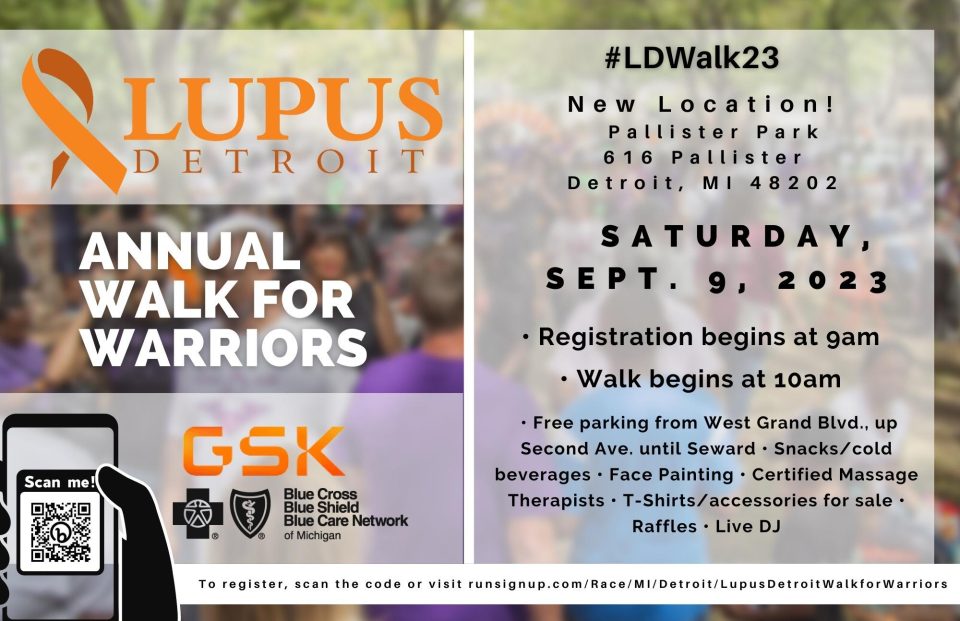 LUPUS DETROIT

ANNUAL WALK FOR WARRIORS

Scan me!

GSK

Blue Cross Blue Shield Blue Care Network of Michigan

#LDWalk23

New Location!
Pallister Park
616 Pallister
Detroit, MI 48202

SATURDAY, SEPT. 9, 2023

• Registration begins at 9am

• Walk begins at 10am

• Free parking from West Grand Blvd., up Second Ave. until Seward • Snacks/cold beverages • Face Painting • Certified Massage Therapists • T-Shirts/accessories for sale • Raffles • Live DJ

To register, scan the code or visit runsignup.com/Race/MI/Detroit/LupusDetroitWalkforWarriors